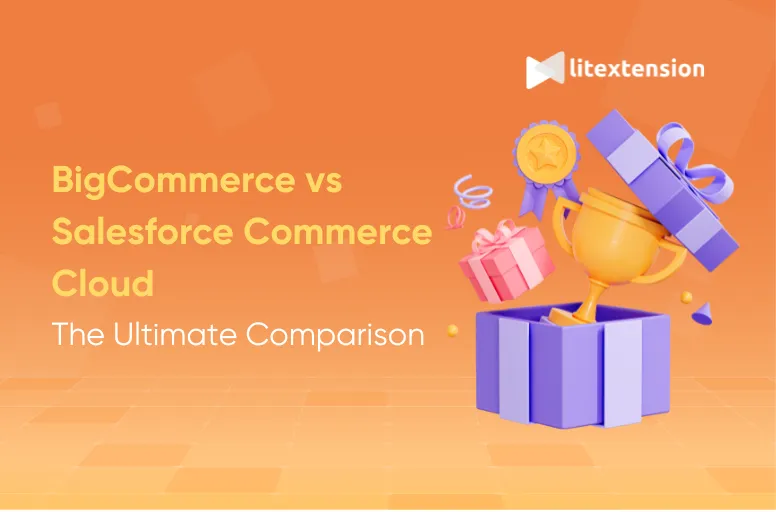 litextension

BigCommerce vs Salesforce Commerce Cloud

The Ultimate Comparison